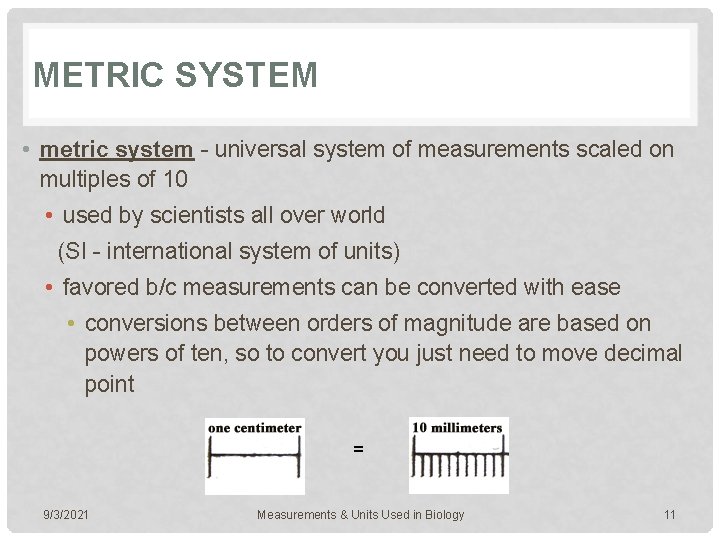 METRIC SYSTEM

• metric system - universal system of measurements scaled on multiples of 10

• used by scientists all over world (SI - international system of units)

• favored b/c measurements can be converted with ease

• conversions between orders of magnitude are based on powers of ten, so to convert you just need to move decimal point

one centimeter = 10 millimeters

9/3/2021 Measurements & Units Used in Biology 11